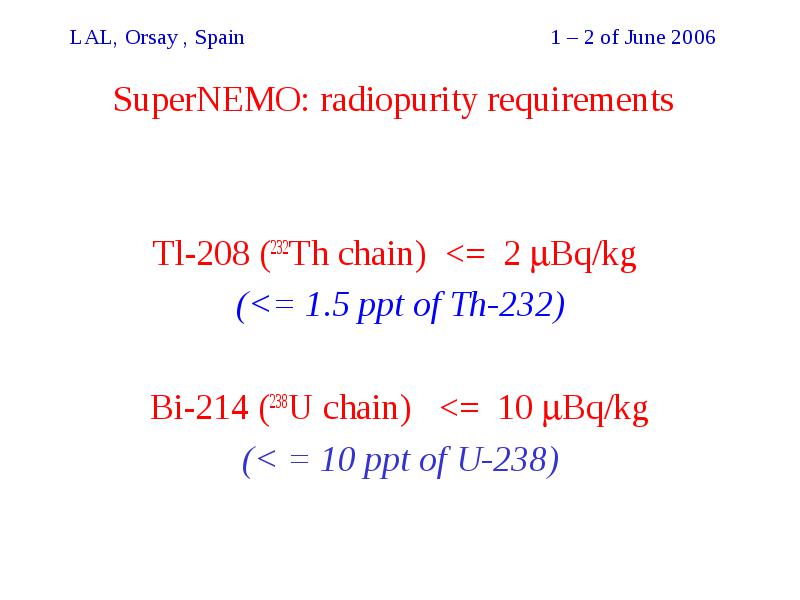 LAL, Orsay , Spain

1 – 2 of June 2006

SuperNEMO: radiopurity requirements

Tl-208 ($^{232}$Th chain) <= 2 μBq/kg

(<= 1.5 ppt of Th-232)

Bi-214 ($^{238}$U chain) <= 10 μBq/kg

(< = 10 ppt of U-238)